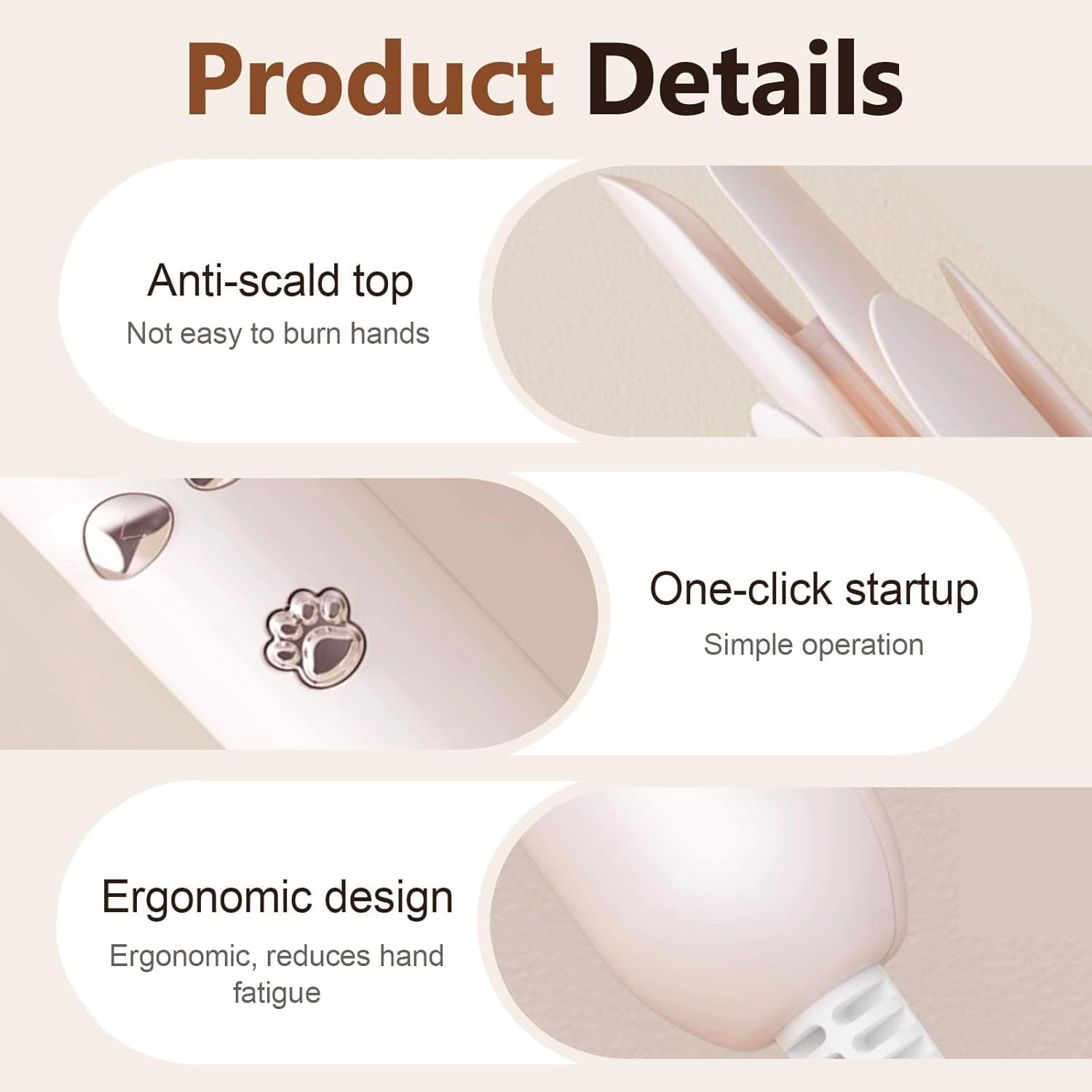 Product Details

Anti-scald top
Not easy to burn hands

One-click startup
Simple operation

Ergonomic design
Ergonomic, reduces hand fatigue